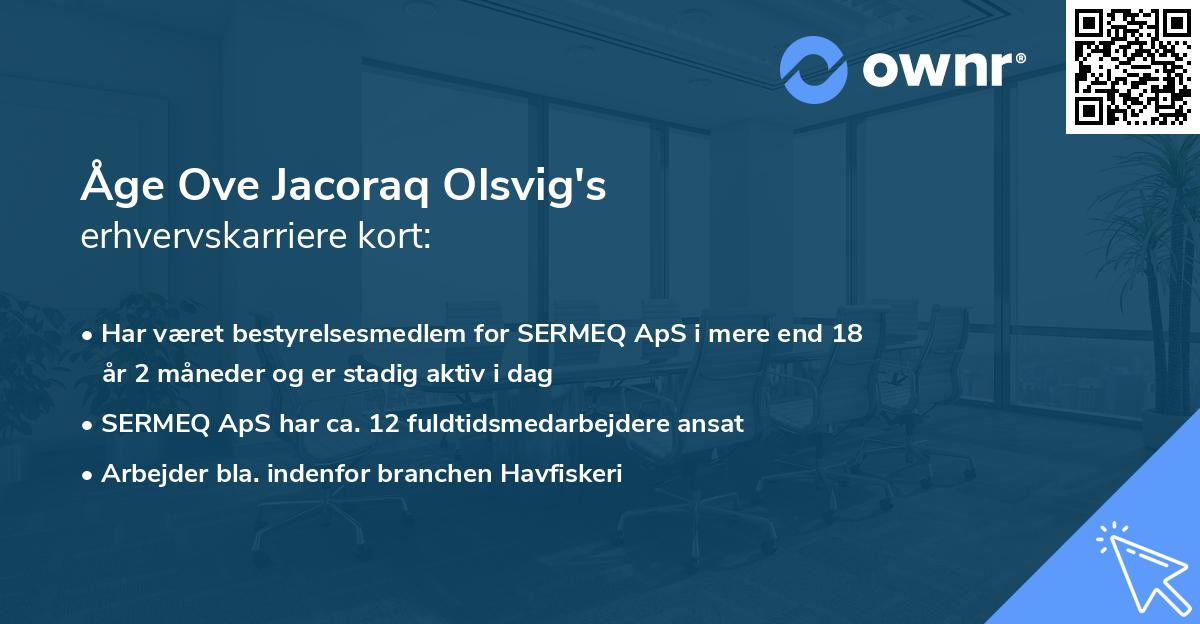 ownr®

Åge Ove Jacoraq Olsvig's
erhvervskarriere kort:

• Har været bestyrelsesmedlem for SERMEQ ApS i mere end 18 år 2 måneder og er stadig aktiv i dag
• SERMEQ ApS har ca. 12 fuldtidsmedarbejdere ansat
• Arbejder bla. indenfor branchen Havfiskeri